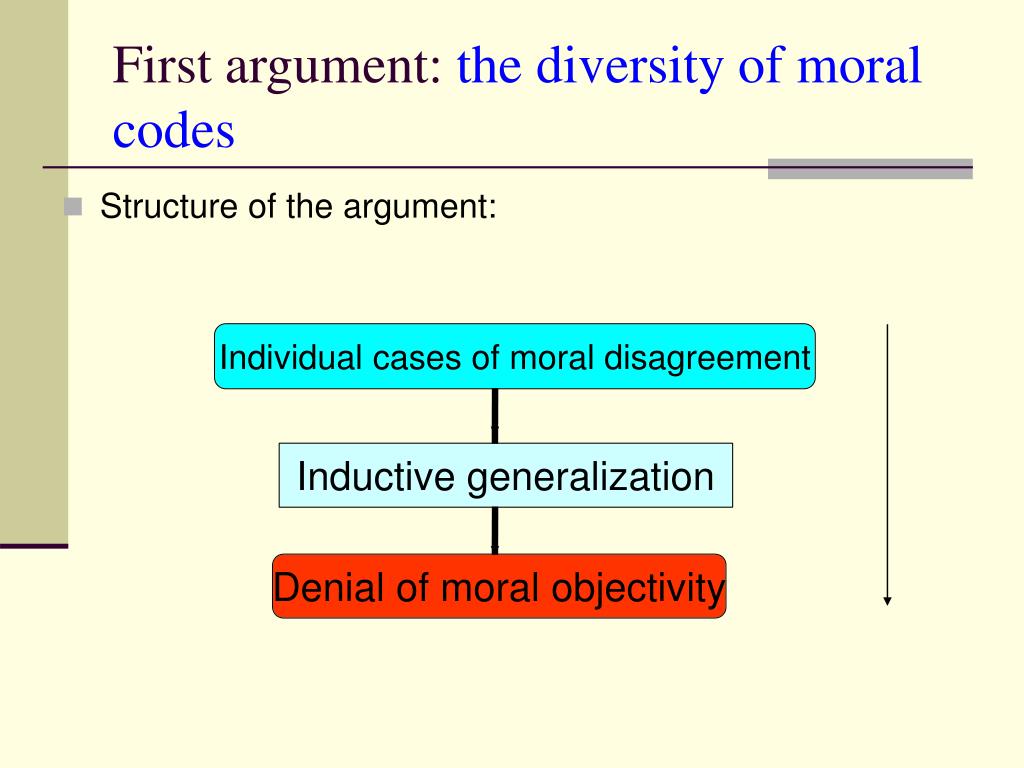 First argument: the diversity of moral codes

Structure of the argument:

Individual cases of moral disagreement

Inductive generalization

Denial of moral objectivity